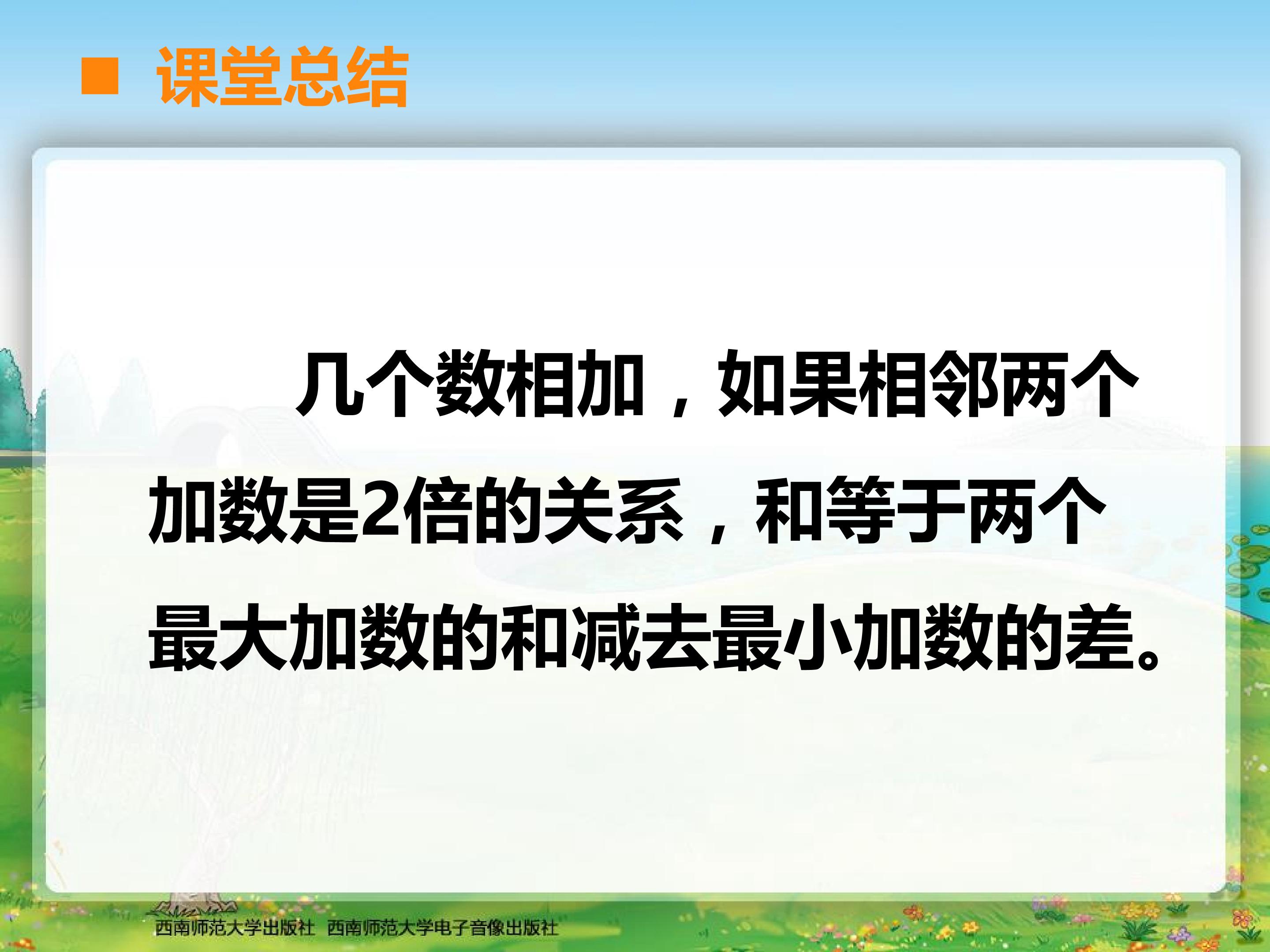 ■ 课堂总结

几个数相加，如果相邻两个加数是2倍的关系，和等于两个最大加数的和减去最小加数的差。

西南师范大学出版社 西南师范大学电子音像出版社